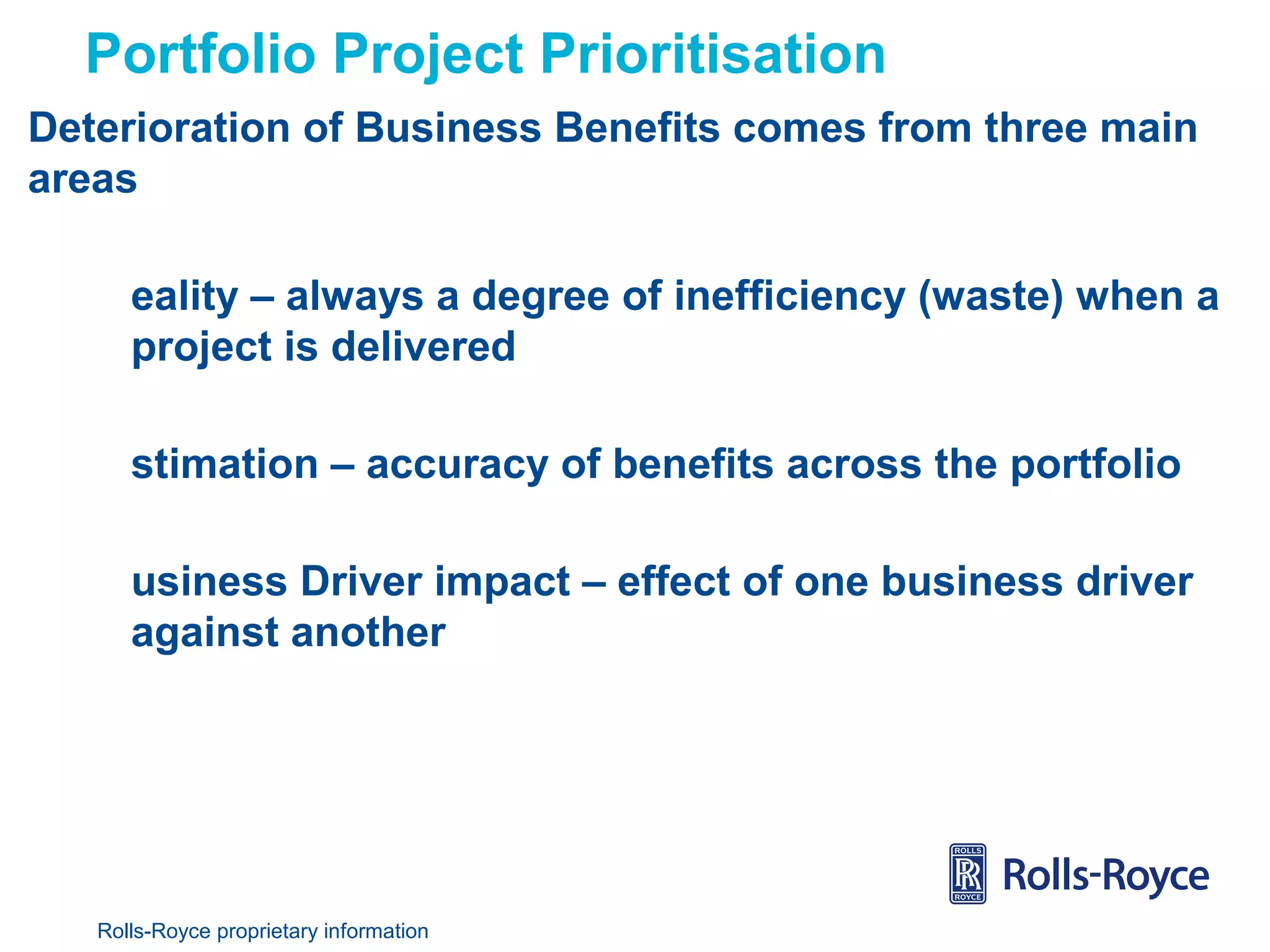 Portfolio Project Prioritisation

Deterioration of Business Benefits comes from three main areas

eality – always a degree of inefficiency (waste) when a project is delivered

stimation – accuracy of benefits across the portfolio

usiness Driver impact – effect of one business driver against another

ROLLS RR ROYCE Rolls-Royce

Rolls-Royce proprietary information